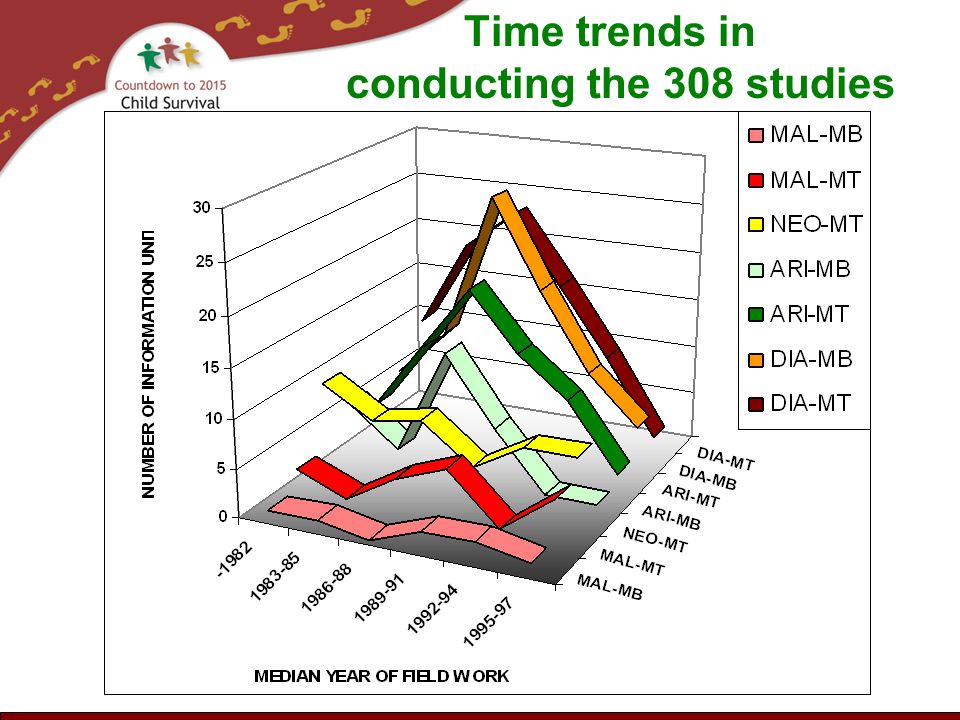 Countdown to 2015
Child Survival

Time trends in conducting the 308 studies

MAL-MB
MAL-MT
NEO-MT
ARI-MB
ARI-MT
DIA-MB
DIA-MT

NUMBER OF INFORMATION UNIT

30
25
20
15
10
5
0

-1982
1983-85
1986-88
1989-91
1992-94
1995-97

DIA-MT
DIA-MB
ARI-MT
ARI-MB
NEO-MT
MAL-MT
MAL-MB

MEDIAN YEAR OF FIELD WORK